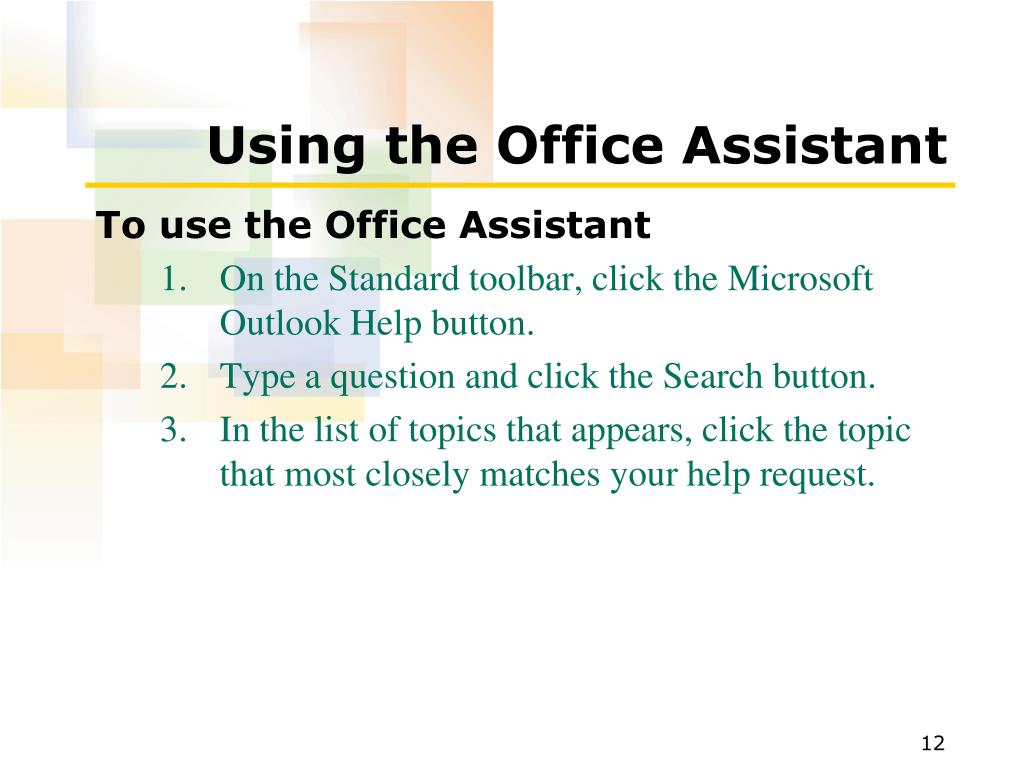 Using the Office Assistant

To use the Office Assistant

1. On the Standard toolbar, click the Microsoft Outlook Help button.
2. Type a question and click the Search button.
3. In the list of topics that appears, click the topic that most closely matches your help request.

12